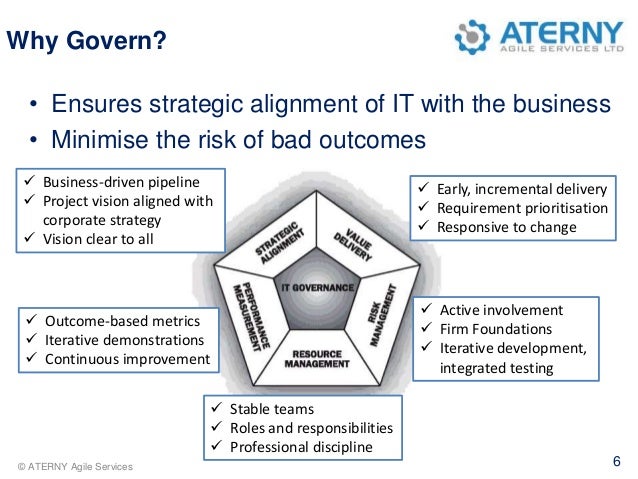 Why Govern?

ATERNY
AGILE SERVICES LTD

• Ensures strategic alignment of IT with the business
• Minimise the risk of bad outcomes

✓ Business-driven pipeline
✓ Project vision aligned with corporate strategy
✓ Vision clear to all

✓ Early, incremental delivery
✓ Requirement prioritisation
✓ Responsive to change

STRATEGIC ALIGNMENT
VALUE DELIVERY
IT GOVERNANCE
PERFORMANCE MEASUREMENT
RISK MANAGEMENT
RESOURCE MANAGEMENT

✓ Outcome-based metrics
✓ Iterative demonstrations
✓ Continuous improvement

✓ Active involvement
✓ Firm Foundations
✓ Iterative development, integrated testing

✓ Stable teams
✓ Roles and responsibilities
✓ Professional discipline

© ATERNY Agile Services

6